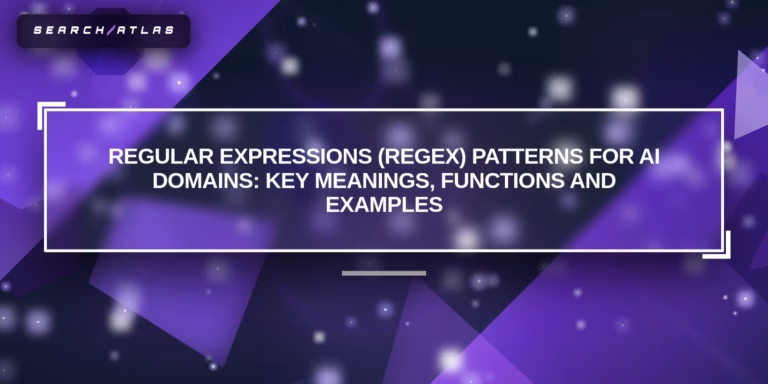 SEARCH/ATLAS

REGULAR EXPRESSIONS (REGEX) PATTERNS FOR AI DOMAINS: KEY MEANINGS, FUNCTIONS AND EXAMPLES